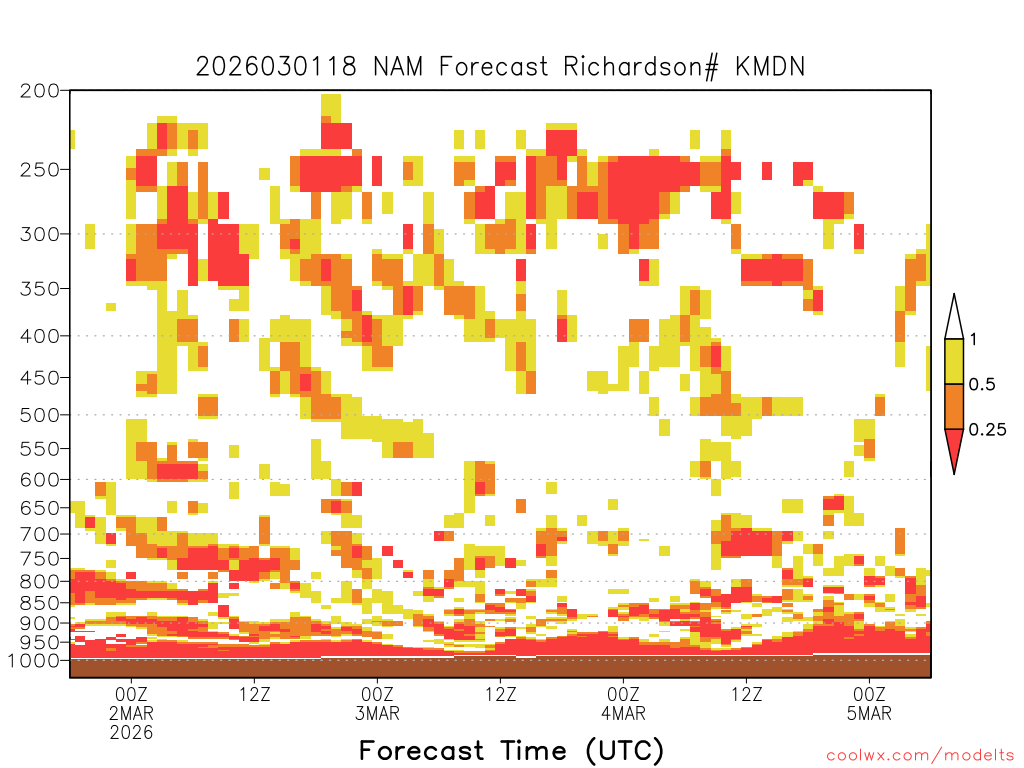 2026030118 NAM Forecast Richardson# KMDN

200
250
300
350
400
450
500
550
600
650
700
750
800
850
900
950
1000

1
0.5
0.25

00Z
2MAR
2026
12Z
00Z
3MAR
12Z
00Z
4MAR
12Z
00Z
5MAR

Forecast Time (UTC)

coolwx.com/modelts